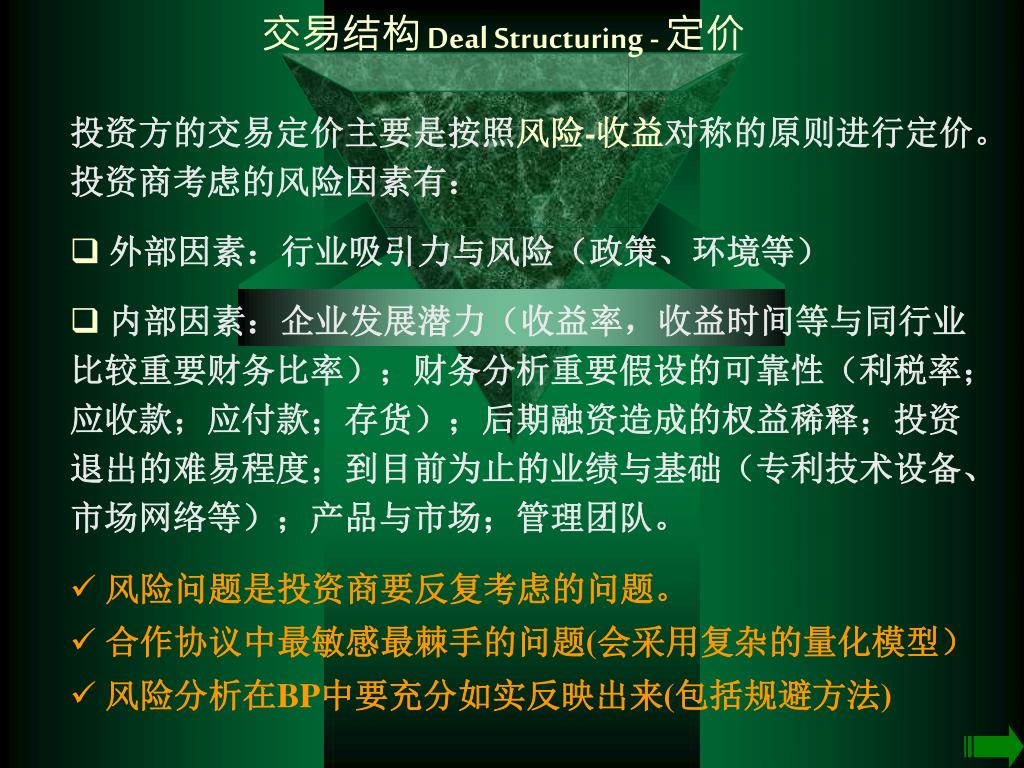 交易结构 Deal Structuring - 定价

投资方的交易定价主要是按照风险-收益对称的原则进行定价。投资商考虑的风险因素有：

❑ 外部因素：行业吸引力与风险（政策、环境等）

❑ 内部因素：企业发展潜力（收益率，收益时间等与同行业比较重要财务比率）；财务分析重要假设的可靠性（利税率；应收款；应付款；存货）；后期融资造成的权益稀释；投资退出的难易程度；到目前为止的业绩与基础（专利技术设备、市场网络等）；产品与市场；管理团队。

✓ 风险问题是投资商要反复考虑的问题。
✓ 合作协议中最敏感最棘手的问题(会采用复杂的量化模型）
✓ 风险分析在BP中要充分如实反映出来(包括规避方法)